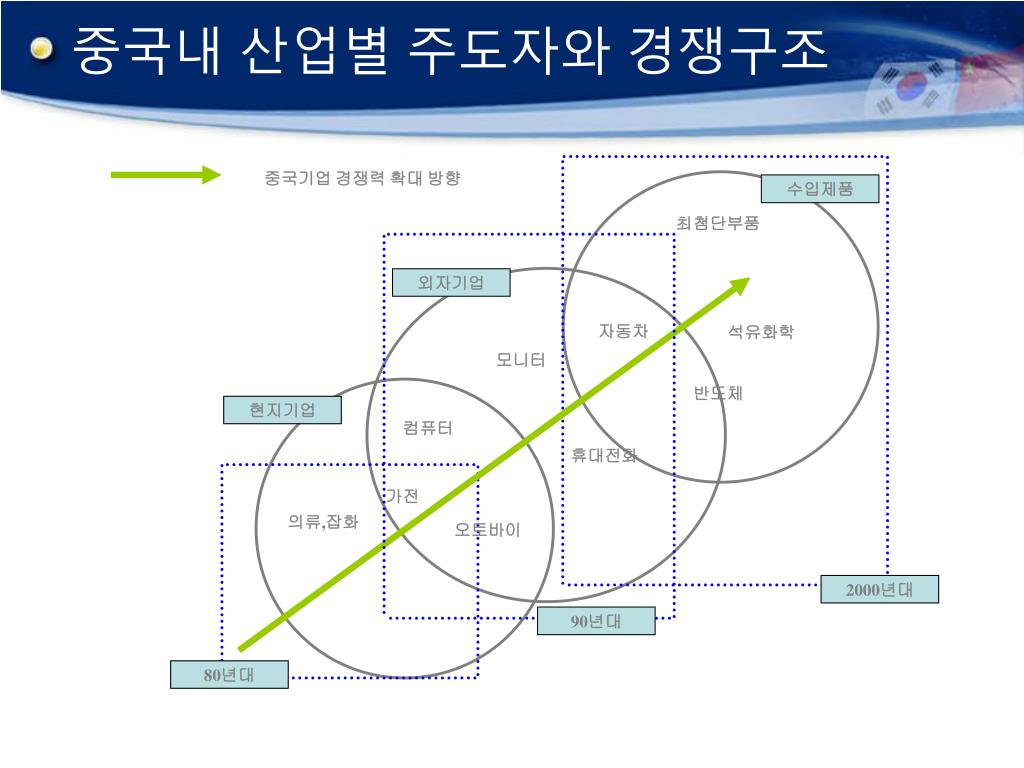 중국내 산업별 주도자와 경쟁구조

중국기업 경쟁력 확대 방향

수입제품

최첨단부품

외자기업

자동차

석유화학

모니터

반도체

현지기업

컴퓨터

휴대전화

가전

의류,잡화

오토바이

2000년대

90년대

80년대